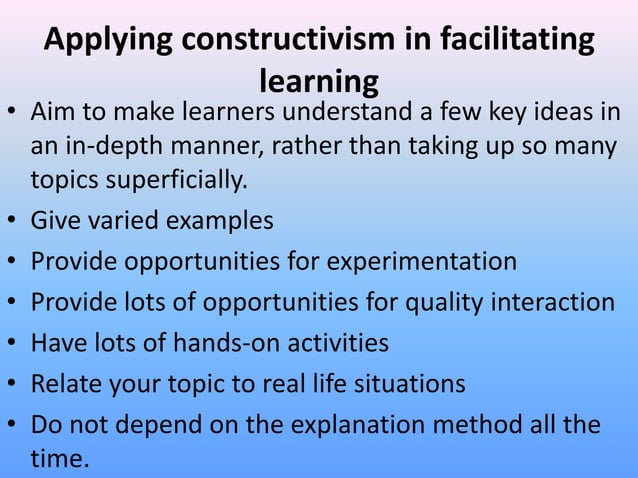 Applying constructivism in facilitating learning

• Aim to make learners understand a few key ideas in an in-depth manner, rather than taking up so many topics superficially.
• Give varied examples
• Provide opportunities for experimentation
• Provide lots of opportunities for quality interaction
• Have lots of hands-on activities
• Relate your topic to real life situations
• Do not depend on the explanation method all the time.